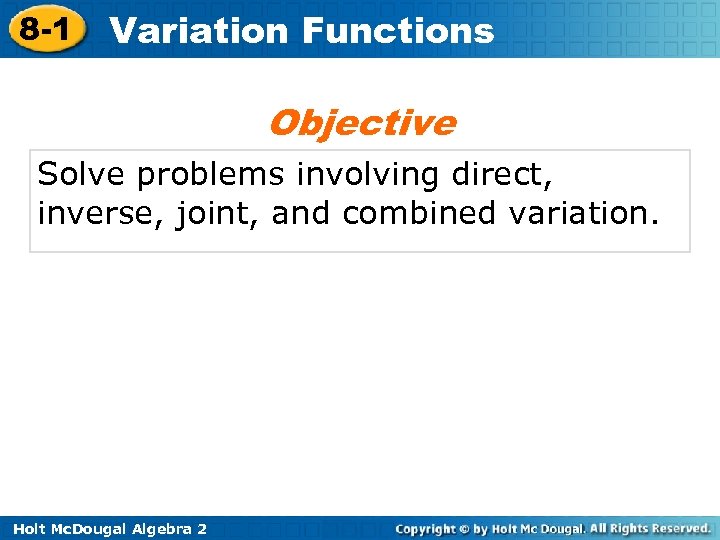 8-1 Variation Functions

Objective

Solve problems involving direct, inverse, joint, and combined variation.

Holt McDougal Algebra 2

Copyright © by Holt Mc Dougal. All Rights Reserved.